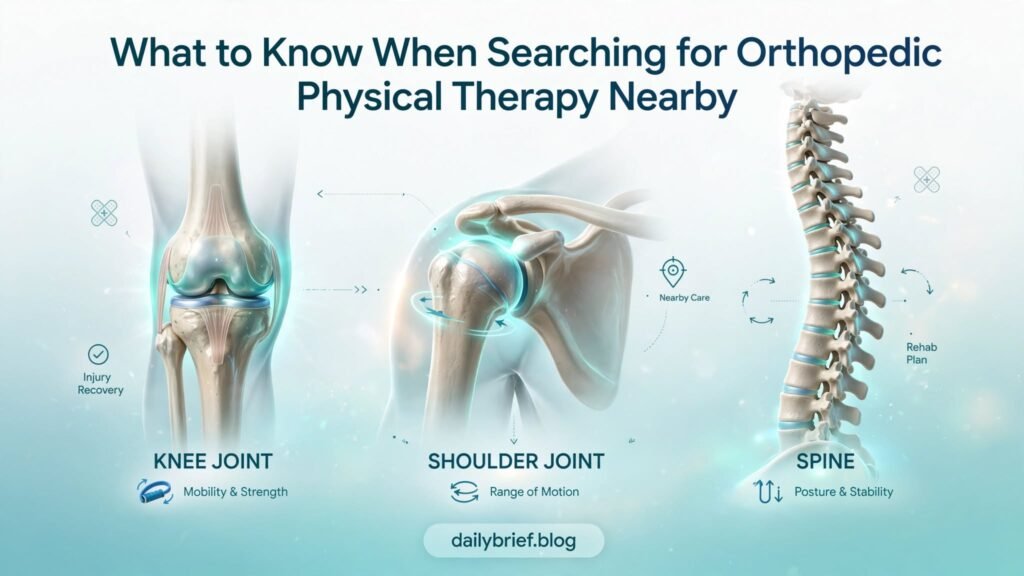 What to Know When Searching for Orthopedic Physical Therapy Nearby

Injury Recovery

Nearby Care

Rehab Plan

KNEE JOINT

Mobility & Strength

SHOULDER JOINT

Range of Motion

SPINE

Posture & Stability

dailybrief.blog